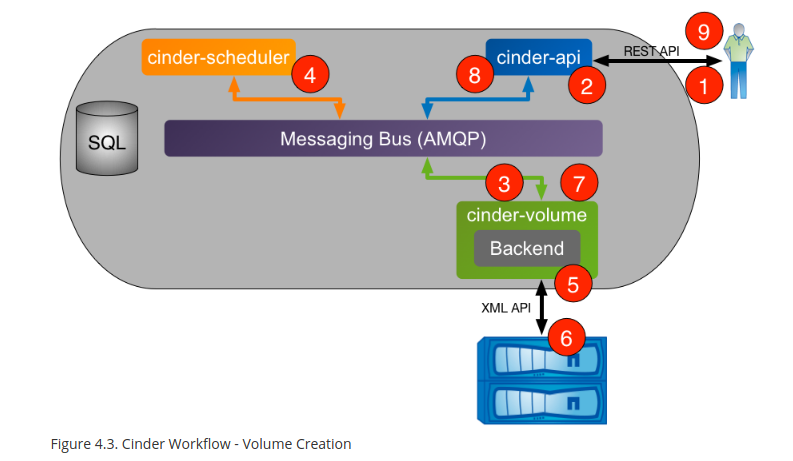 cinder-scheduler
4
8
cinder-api
2
REST API
9
1
SQL
Messaging Bus (AMQP)
3
7
cinder-volume
Backend
5
XML API
6

Figure 4.3. Cinder Workflow - Volume Creation